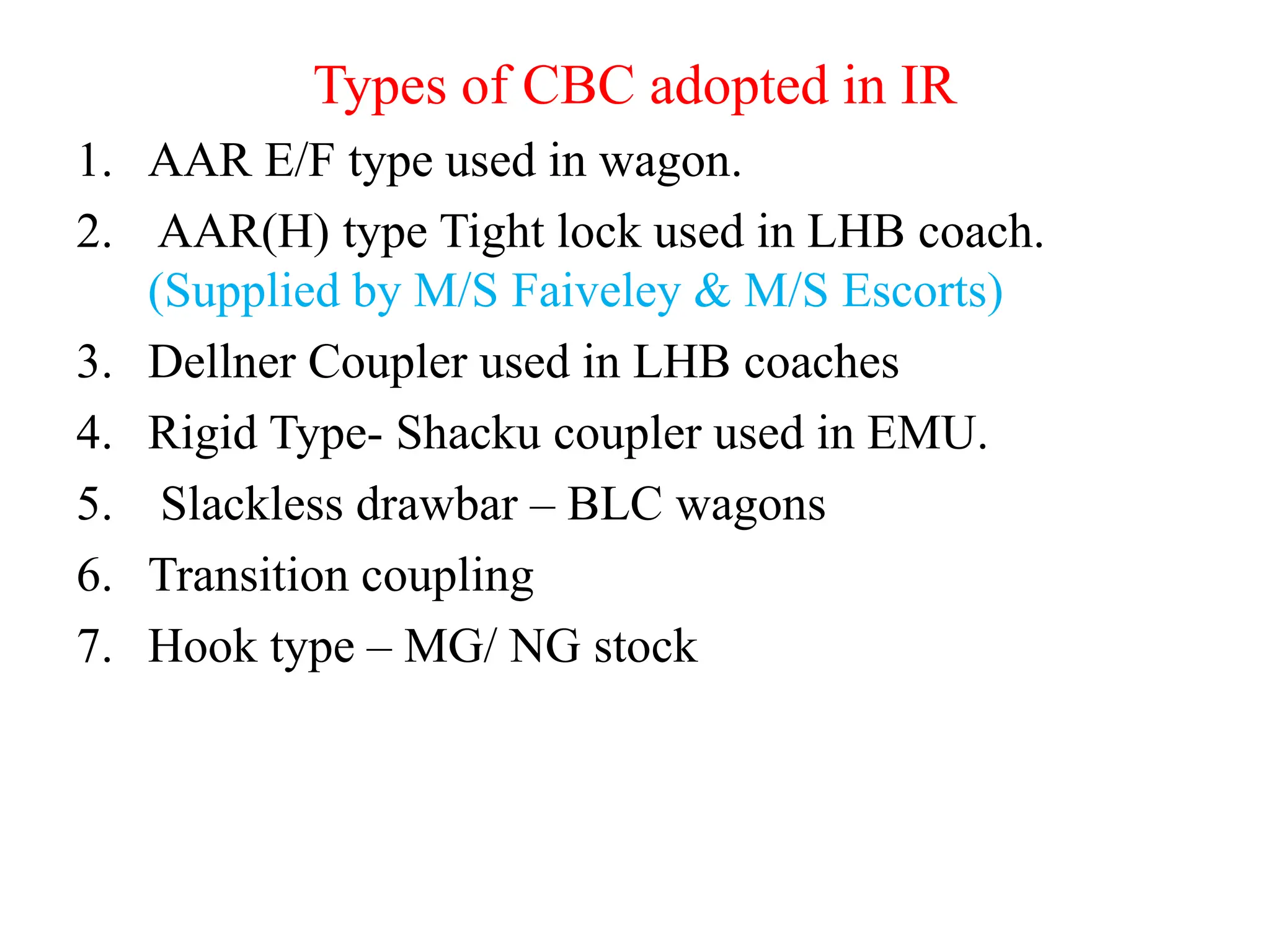 Types of CBC adopted in IR

1. AAR E/F type used in wagon.
2. AAR(H) type Tight lock used in LHB coach. (Supplied by M/S Faiveley & M/S Escorts)
3. Dellner Coupler used in LHB coaches
4. Rigid Type- Shacku coupler used in EMU.
5. Slackless drawbar – BLC wagons
6. Transition coupling
7. Hook type – MG/ NG stock